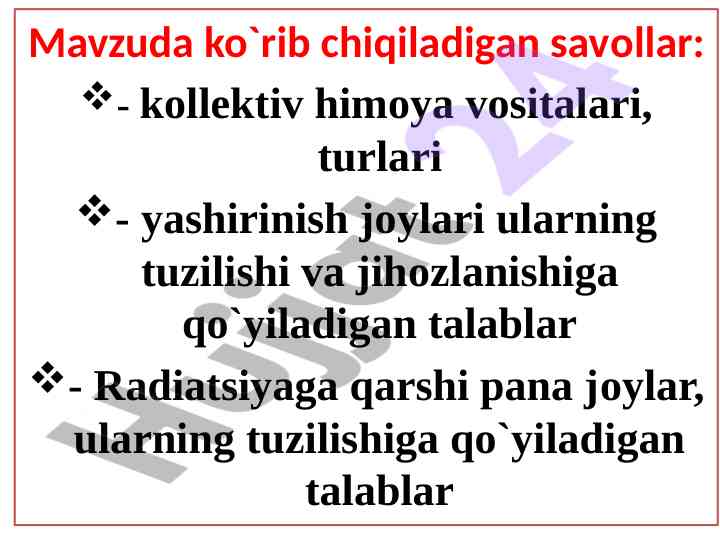 Mavzuda ko`rib chiqiladigan savollar:

❖ - kollektiv himoya vositalari, turlari

❖ - yashirinish joylari ularning tuzilishi va jihozlanishiga qo`yiladigan talablar

❖ - Radiatsiyaga qarshi pana joylar, ularning tuzilishiga qo`yiladigan talablar

Hujjat 24